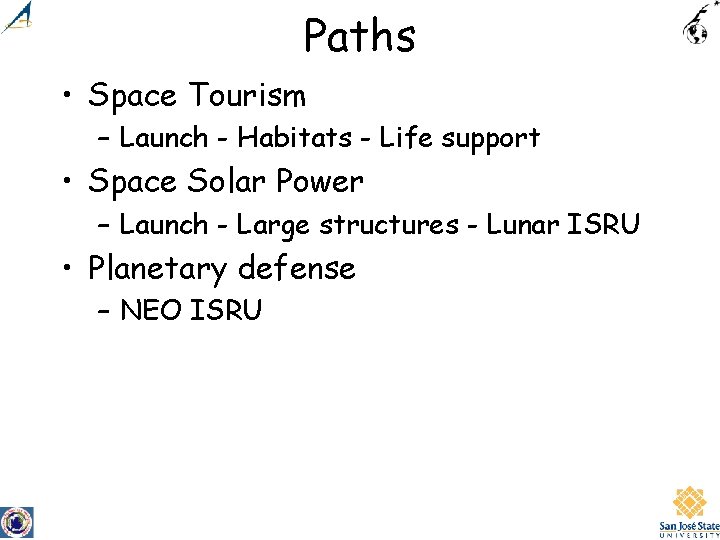 Paths

• Space Tourism
– Launch - Habitats - Life support
• Space Solar Power
– Launch - Large structures - Lunar ISRU
• Planetary defense
– NEO ISRU

San José State
UNIVERSITY